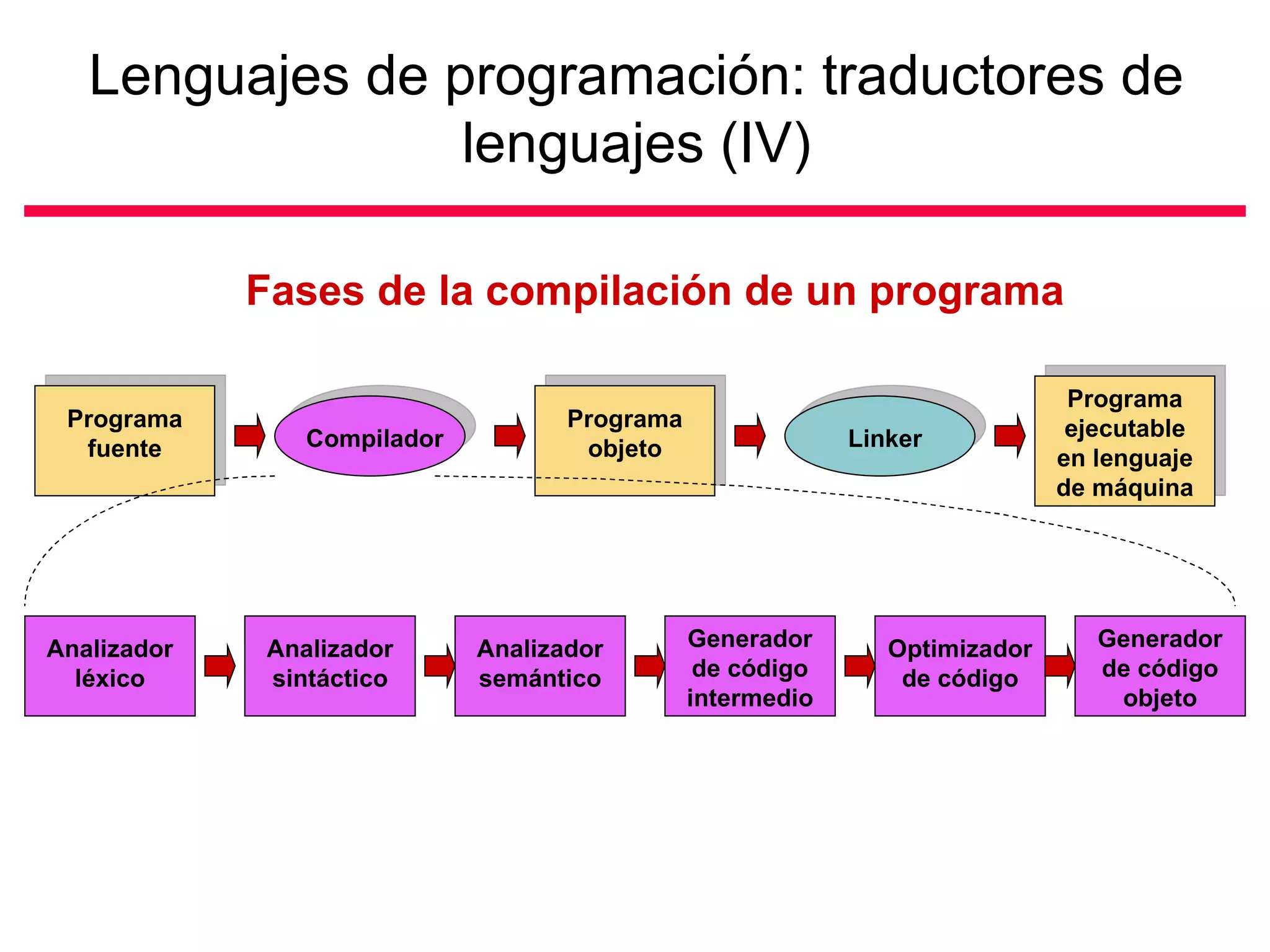 Lenguajes de programación: traductores de lenguajes (IV)

Fases de la compilación de un programa

Programa fuente

Compilador

Programa objeto

Linker

Programa ejecutable en lenguaje de máquina

Analizador léxico

Analizador sintáctico

Analizador semántico

Generador de código intermedio

Optimizador de código

Generador de código objeto